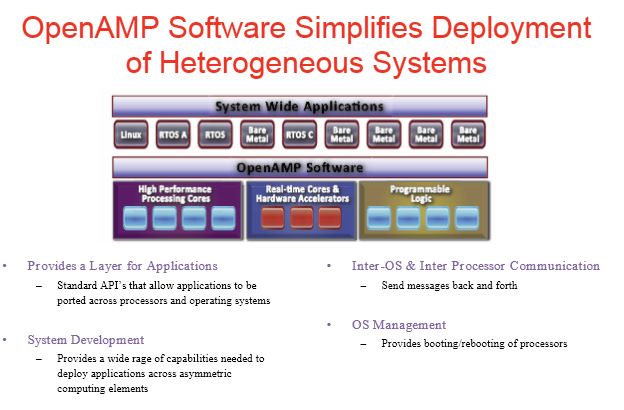 OpenAMP Software Simplifies Deployment of Heterogeneous Systems

System Wide Applications

Linux
RTOS A
RTOS
Bare Metal
RTOS C
Bare Metal
Bare Metal
Bare Metal
Bare Metal

OpenAMP Software

High Performance Processing Cores
Real-time Cores & Hardware Accelerators
Programmable Logic

• Provides a Layer for Applications
– Standard API's that allow applications to be ported across processors and operating systems

• System Development
– Provides a wide rage of capabilities needed to deploy applications across asymmetric computing elements

• Inter-OS & Inter Processor Communication
– Send messages back and forth

• OS Management
– Provides booting/rebooting of processors